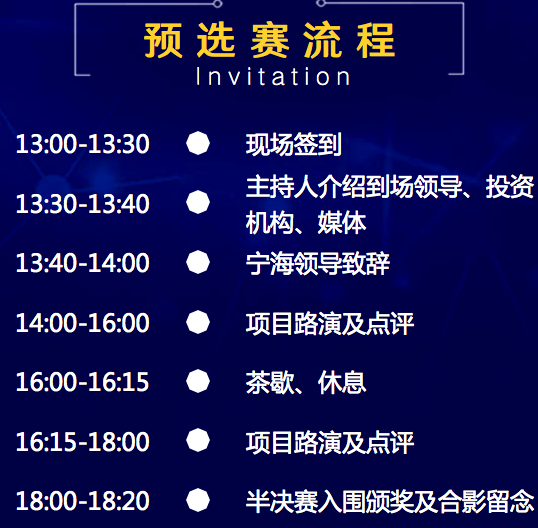 预选赛流程
Invitation

13:00-13:30 现场签到

13:30-13:40 主持人介绍到场领导、投资机构、媒体

13:40-14:00 宁海领导致辞

14:00-16:00 项目路演及点评

16:00-16:15 茶歇、休息

16:15-18:00 项目路演及点评

18:00-18:20 半决赛入围颁奖及合影留念